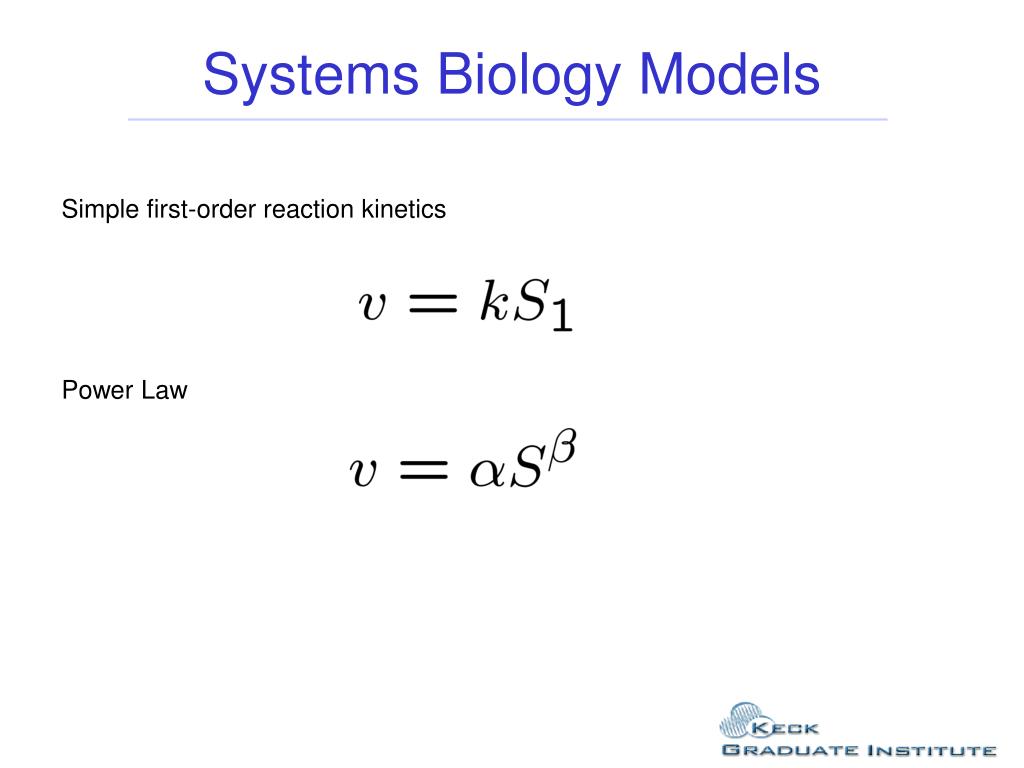 Systems Biology Models

Simple first-order reaction kinetics

$v = kS_1$

Power Law

$v = \alpha S^{\beta}$

KECK
GRADUATE INSTITUTE